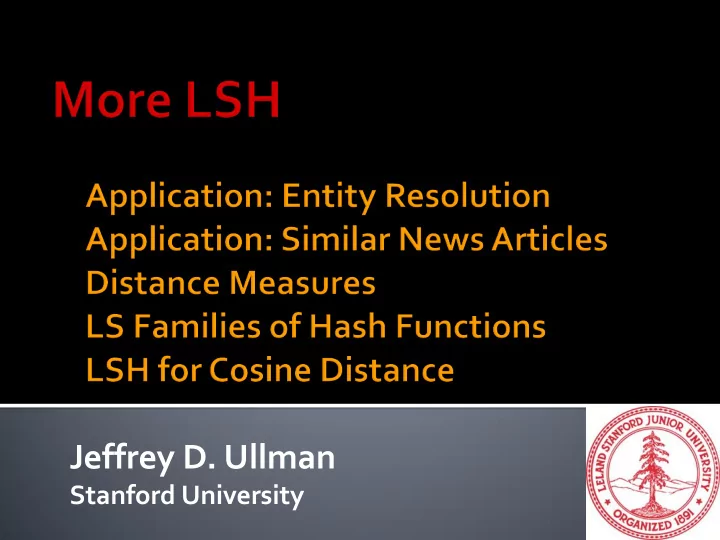 More LSH

Application: Entity Resolution
Application: Similar News Articles
Distance Measures
LS Families of Hash Functions
LSH for Cosine Distance

Jeffrey D. Ullman
Stanford University

LELAND STANFORD JUNIOR UNIVERSITY
ORGANIZED 1891